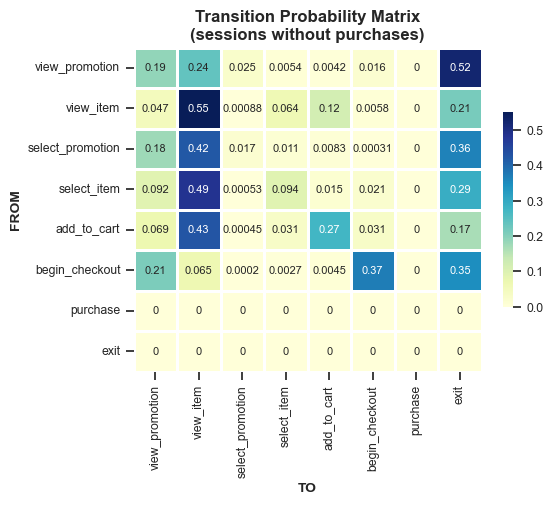 Transition Probability Matrix
(sessions without purchases)

FROM

| | view_promotion | view_item | select_promotion | select_item | add_to_cart | begin_checkout | purchase | exit |
|---|---|---|---|---|---|---|---|---|
| view_promotion | 0.19 | 0.24 | 0.025 | 0.0054 | 0.0042 | 0.016 | 0 | 0.52 |
| view_item | 0.047 | 0.55 | 0.00088 | 0.064 | 0.12 | 0.0058 | 0 | 0.21 |
| select_promotion | 0.18 | 0.42 | 0.017 | 0.011 | 0.0083 | 0.00031 | 0 | 0.36 |
| select_item | 0.092 | 0.49 | 0.00053 | 0.094 | 0.015 | 0.021 | 0 | 0.29 |
| add_to_cart | 0.069 | 0.43 | 0.00045 | 0.031 | 0.27 | 0.031 | 0 | 0.17 |
| begin_checkout | 0.21 | 0.065 | 0.0002 | 0.0027 | 0.0045 | 0.37 | 0 | 0.35 |
| purchase | 0 | 0 | 0 | 0 | 0 | 0 | 0 | 0 |
| exit | 0 | 0 | 0 | 0 | 0 | 0 | 0 | 0 |

TO

0.5
0.4
0.3
0.2
0.1
0.0